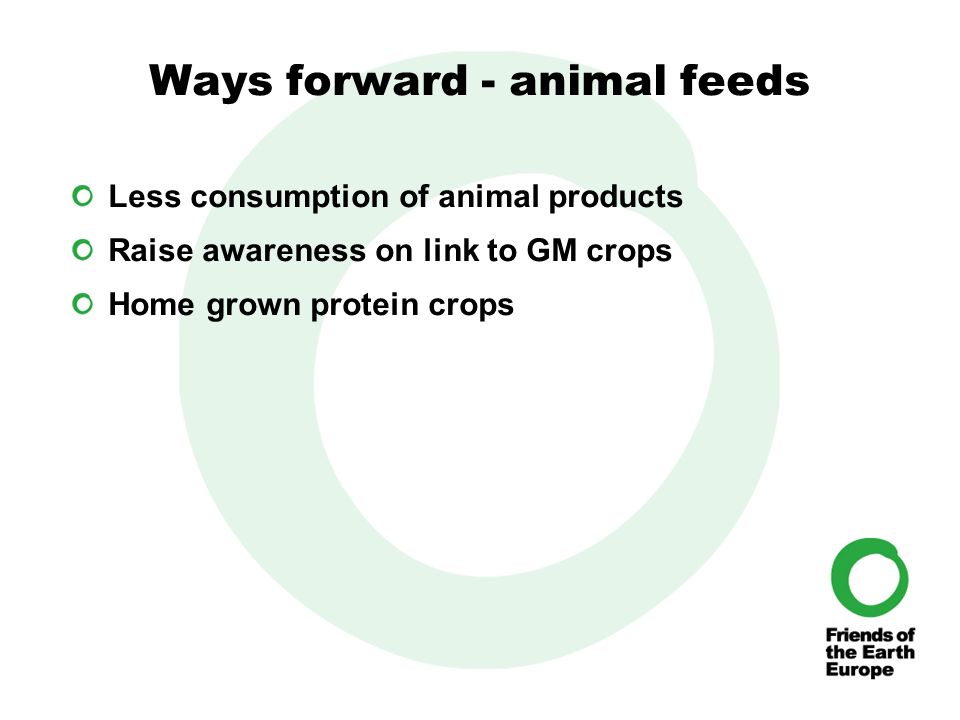 Ways forward - animal feeds

Less consumption of animal products
Raise awareness on link to GM crops
Home grown protein crops

Friends of the Earth Europe